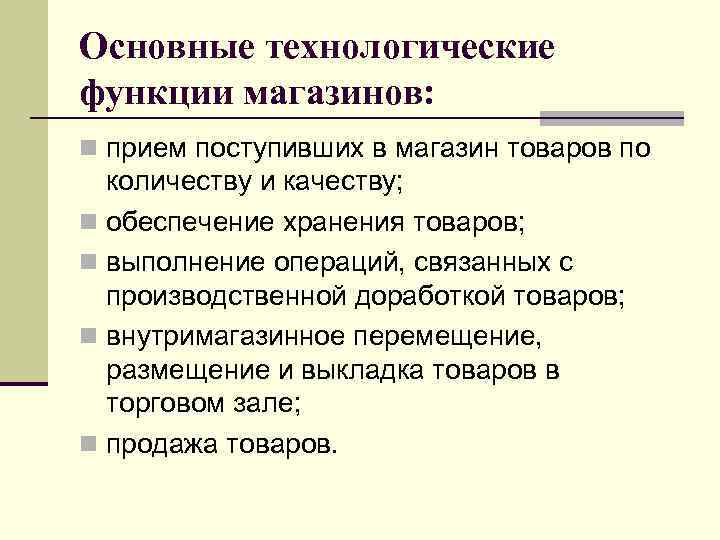 Основные технологические функции магазинов:

- прием поступивших в магазин товаров по количеству и качеству;
- обеспечение хранения товаров;
- выполнение операций, связанных с производственной доработкой товаров;
- внутримагазинное перемещение, размещение и выкладка товаров в торговом зале;
- продажа товаров.